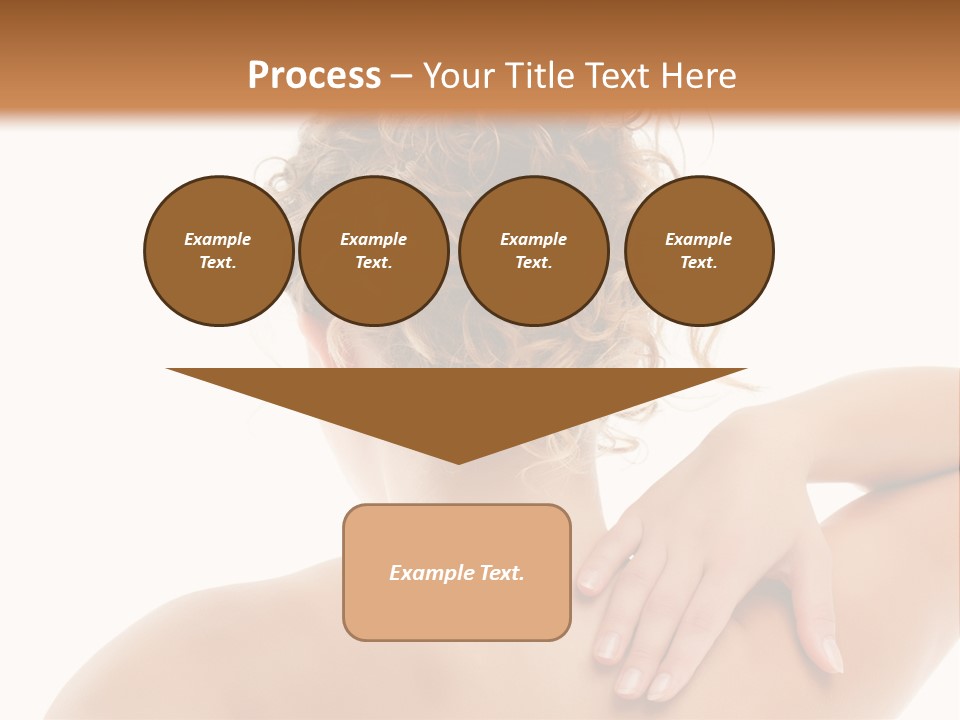 Process – Your Title Text Here

Example Text.

Example Text.

Example Text.

Example Text.

Example Text.